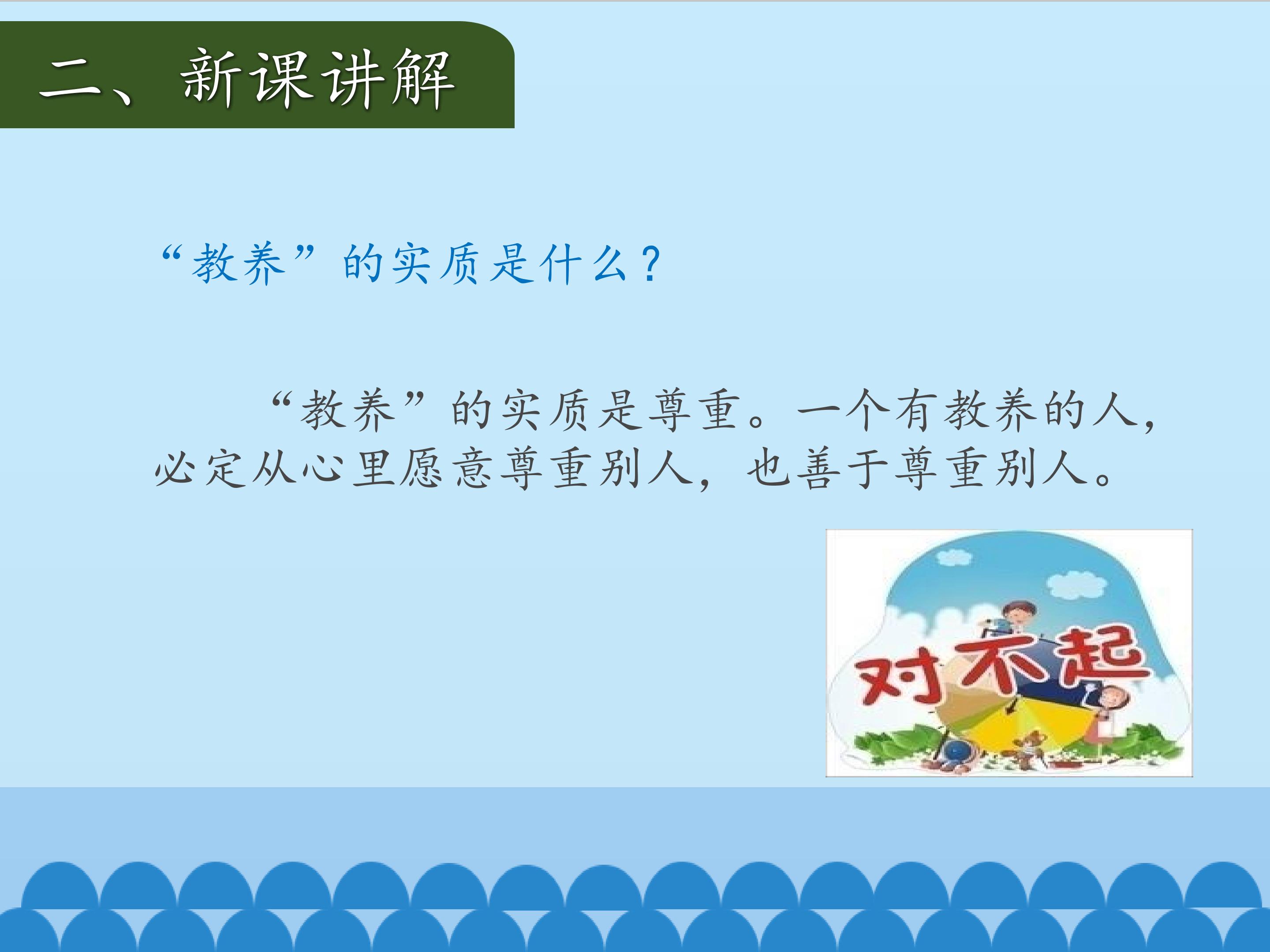 二、新课讲解

“教养”的实质是什么？

“教养”的实质是尊重。一个有教养的人，必定从心里愿意尊重别人，也善于尊重别人。

对不起